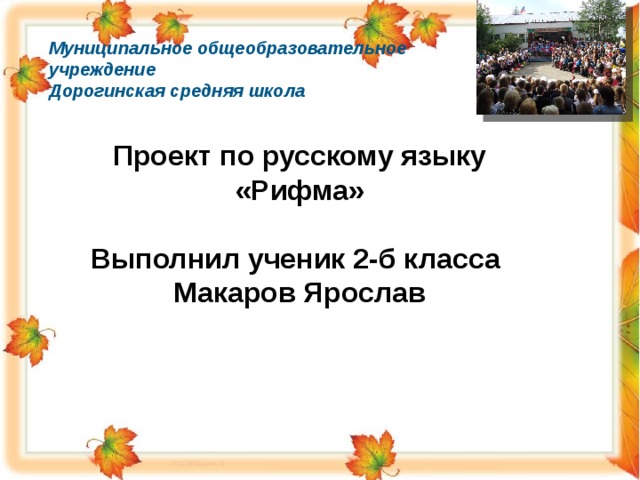 Муниципальное общеобразовательное учреждение
Дорогинская средняя школа

Проект по русскому языку
«Рифма»

Выполнил ученик 2-б класса
Макаров Ярослав